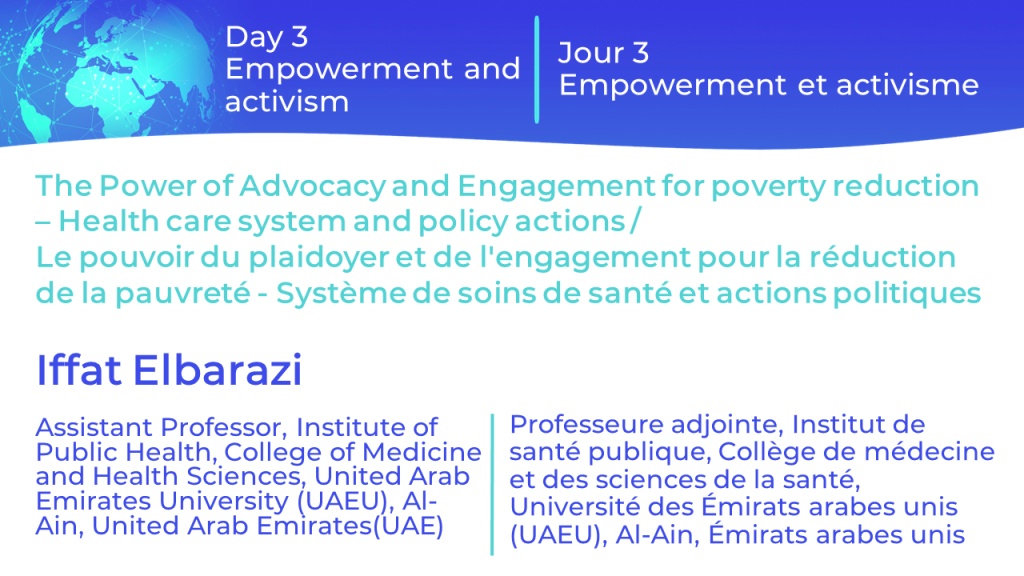 Day 3
Empowerment and activism

Jour 3
Empowerment et activisme

The Power of Advocacy and Engagement for poverty reduction – Health care system and policy actions /
Le pouvoir du plaidoyer et de l'engagement pour la réduction de la pauvreté - Système de soins de santé et actions politiques

Iffat Elbarazi

Assistant Professor, Institute of Public Health, College of Medicine and Health Sciences, United Arab Emirates University (UAEU), Al-Ain, United Arab Emirates(UAE)

Professeure adjointe, Institut de santé publique, Collège de médecine et des sciences de la santé, Université des Émirats arabes unis (UAEU), Al-Ain, Émirats arabes unis